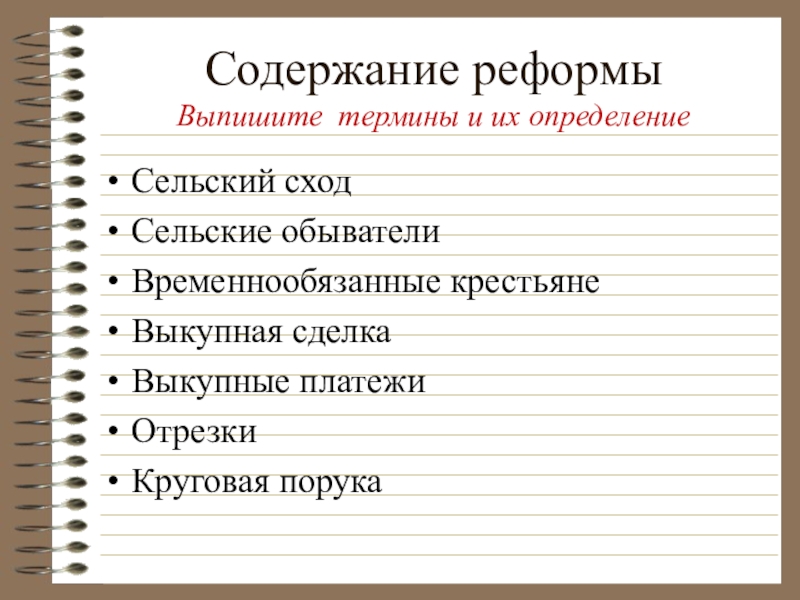 Содержание реформы

Выпишите термины и их определение

• Сельский сход
• Сельские обыватели
• Временнообязанные крестьяне
• Выкупная сделка
• Выкупные платежи
• Отрезки
• Круговая порука